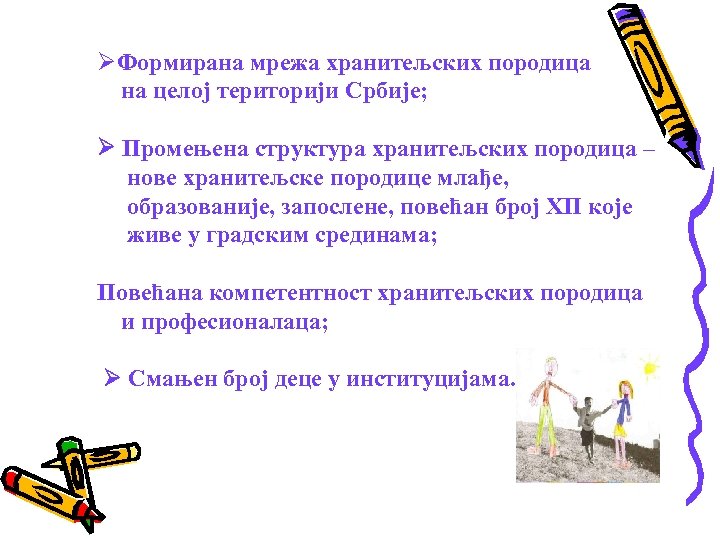 ➢Формирана мрежа хранитељских породица на целој територији Србије;

➢ Промењена структура хранитељских породица – нове хранитељске породице млађе, образованије, запослене, повећан број ХП које живе у градским срединама;

Повећана компетентност хранитељских породица и професионалаца;

➢ Смањен број деце у институцијама.